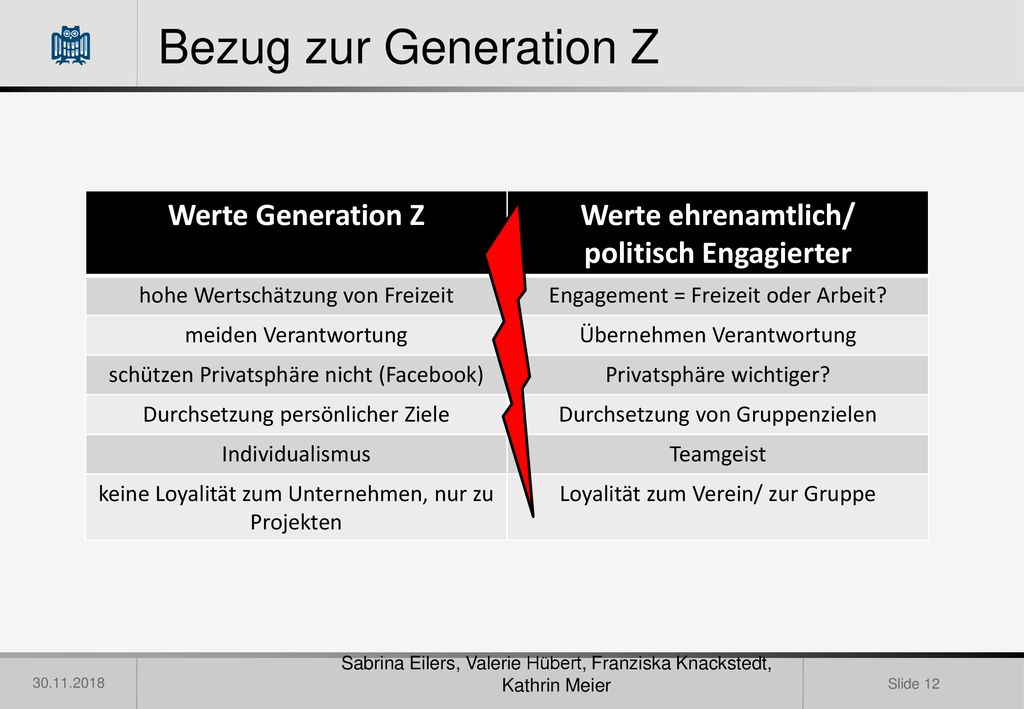 Bezug zur Generation Z

| Werte Generation Z | Werte ehrenamtlich/ politisch Engagierter |
|---|---|
| hohe Wertschätzung von Freizeit | Engagement = Freizeit oder Arbeit? |
| meiden Verantwortung | Übernehmen Verantwortung |
| schützen Privatsphäre nicht (Facebook) | Privatsphäre wichtiger? |
| Durchsetzung persönlicher Ziele | Durchsetzung von Gruppenzielen |
| Individualismus | Teamgeist |
| keine Loyalität zum Unternehmen, nur zu Projekten | Loyalität zum Verein/ zur Gruppe |

30.11.2018

Sabrina Eilers, Valerie Hübert, Franziska Knackstedt, Kathrin Meier

Slide 12